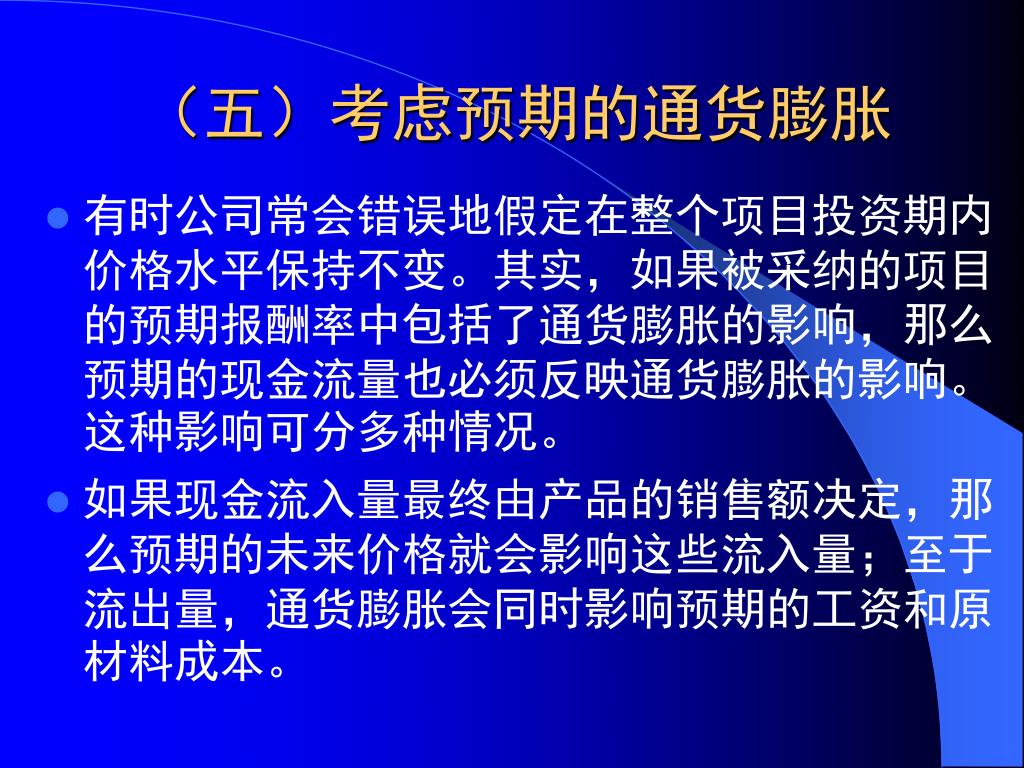 （五）考虑预期的通货膨胀

有时公司常会错误地假定在整个项目投资期内价格水平保持不变。其实，如果被采纳的项目的预期报酬率中包括了通货膨胀的影响，那么预期的现金流量也必须反映通货膨胀的影响。这种影响可分多种情况。

如果现金流入量最终由产品的销售额决定，那么预期的未来价格就会影响这些流入量；至于流出量，通货膨胀会同时影响预期的工资和原材料成本。